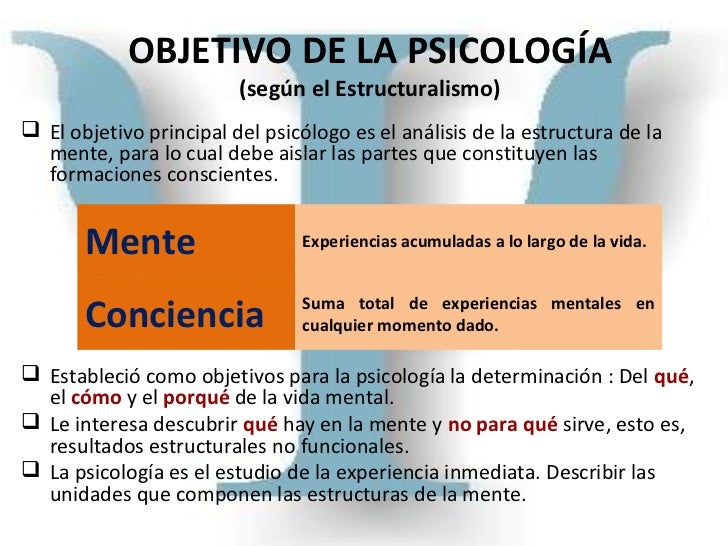 OBJETIVO DE LA PSICOLOGÍA
(según el Estructuralismo)

❑ El objetivo principal del psicólogo es el análisis de la estructura de la mente, para lo cual debe aislar las partes que constituyen las formaciones conscientes.

| Mente | Experiencias acumuladas a lo largo de la vida. |
|---|---|
| Conciencia | Suma total de experiencias mentales en cualquier momento dado. |

❑ Estableció como objetivos para la psicología la determinación : Del qué, el cómo y el porqué de la vida mental.

❑ Le interesa descubrir qué hay en la mente y no para qué sirve, esto es, resultados estructurales no funcionales.

❑ La psicología es el estudio de la experiencia inmediata. Describir las unidades que componen las estructuras de la mente.